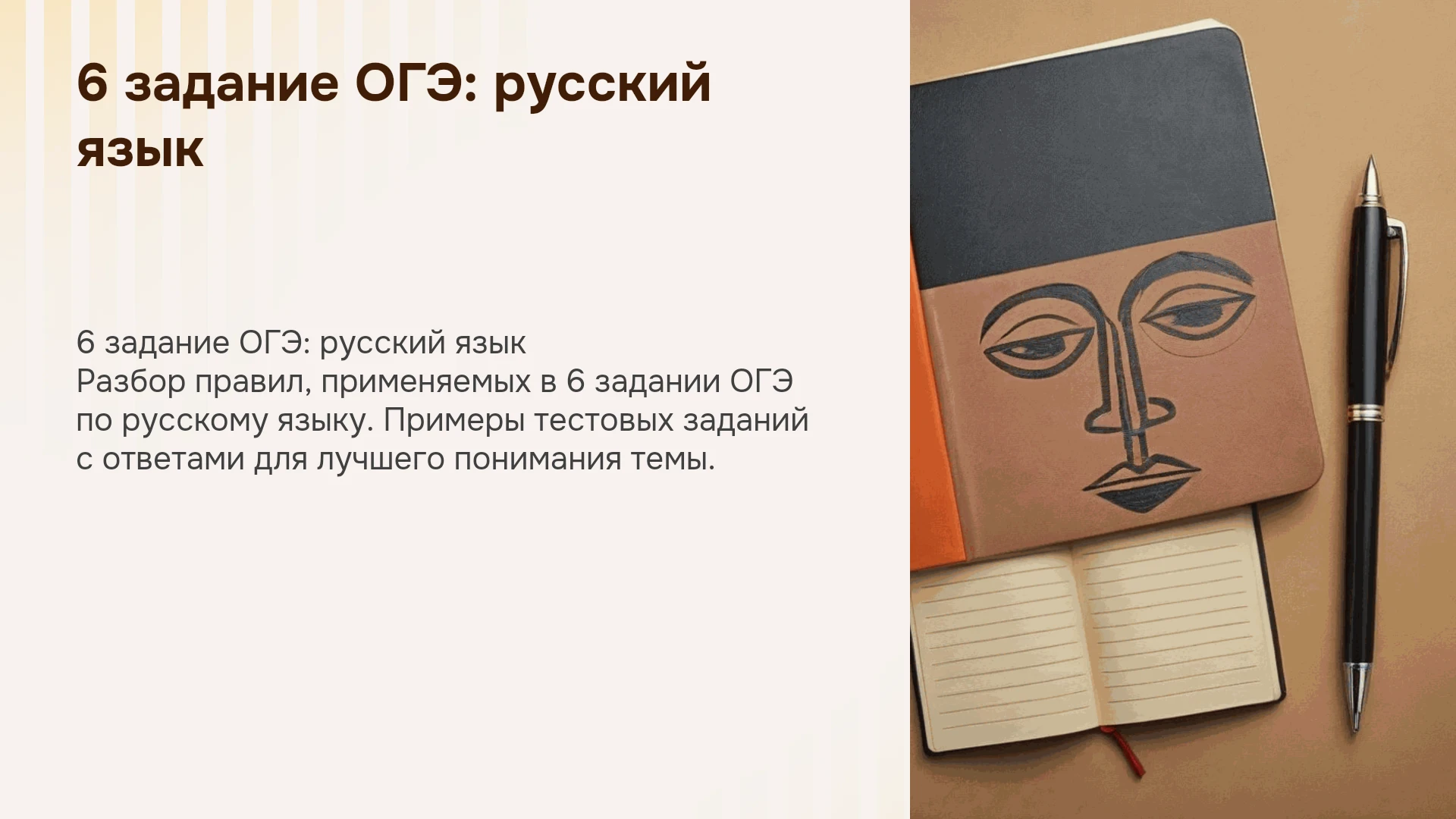 6 задание ОГЭ: русский язык

6 задание ОГЭ: русский язык
Разбор правил, применяемых в 6 задании ОГЭ по русскому языку. Примеры тестовых заданий с ответами для лучшего понимания темы.